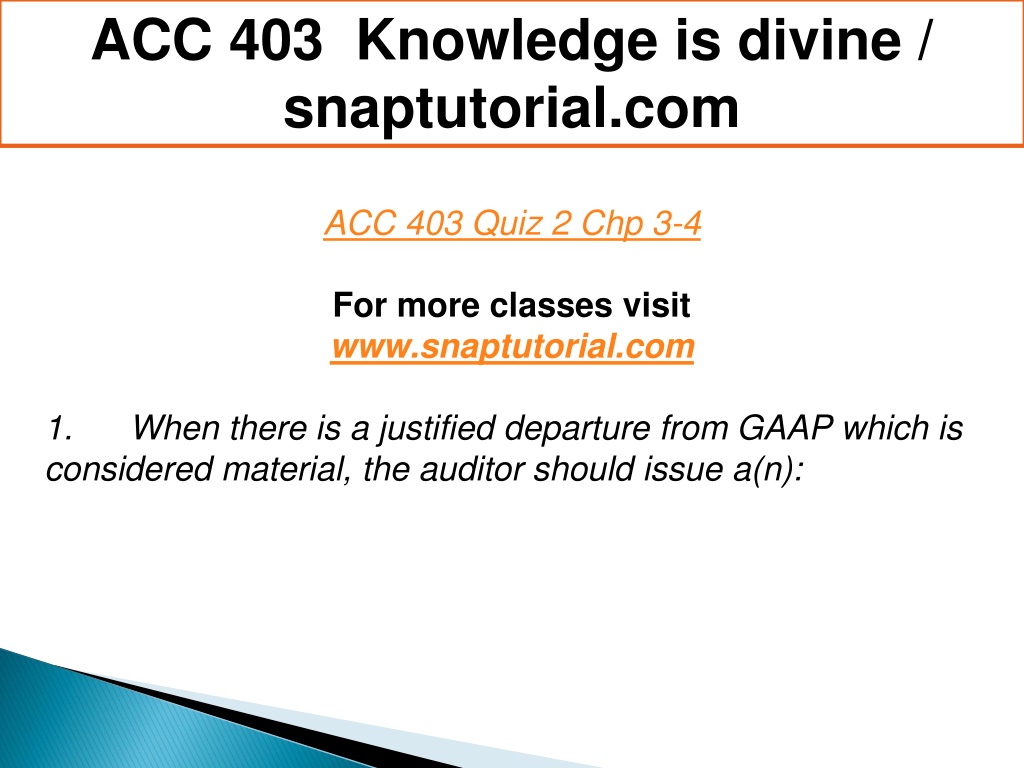 ACC 403 Knowledge is divine / snaptutorial.com

ACC 403 Quiz 2 Chp 3-4

For more classes visit
www.snaptutorial.com

1. When there is a justified departure from GAAP which is considered material, the auditor should issue a(n):